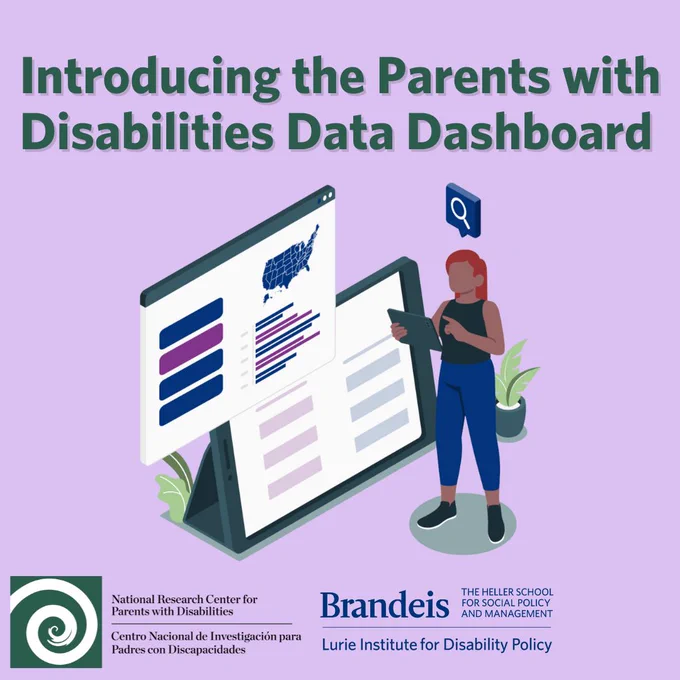 Introducing the Parents with Disabilities Data Dashboard

National Research Center for Parents with Disabilities

Centro Nacional de Investigación para Padres con Discapacidades

Brandeis THE HELLER SCHOOL FOR SOCIAL POLICY AND MANAGEMENT

Lurie Institute for Disability Policy